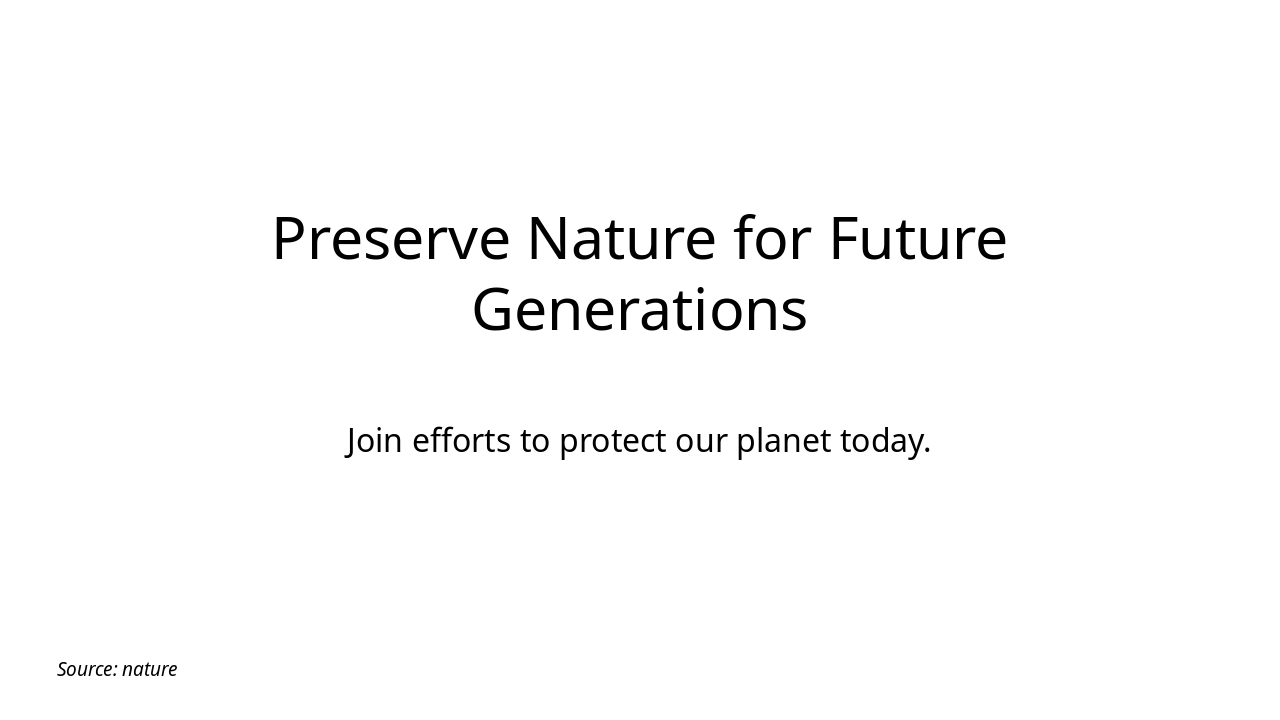 Preserve Nature for Future Generations

Join efforts to protect our planet today.

Source: nature